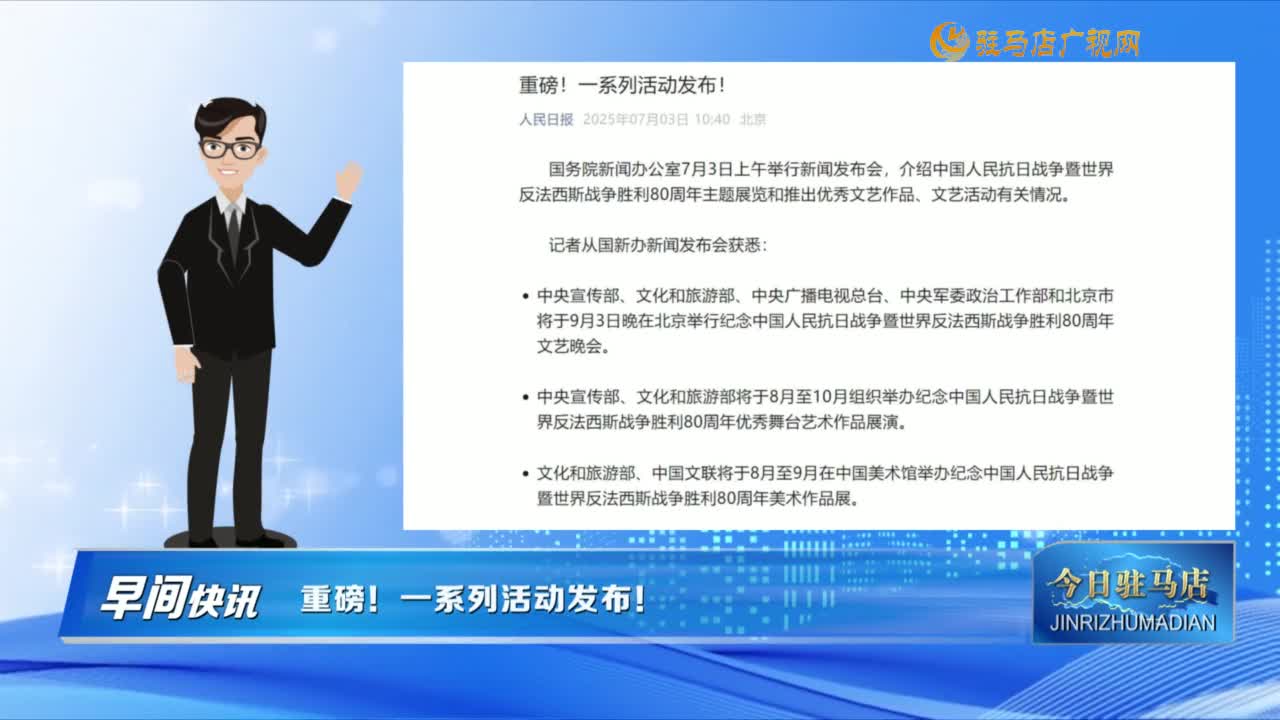 驻马店广视网

重磅！一系列活动发布！

人民日报 2025年07月03日 10:40 北京

国务院新闻办公室7月3日上午举行新闻发布会，介绍中国人民抗日战争暨世界反法西斯战争胜利80周年主题展览和推出优秀文艺作品、文艺活动有关情况。

记者从国新办新闻发布会获悉：

• 中央宣传部、文化和旅游部、中央广播电视总台、中央军委政治工作部和北京市将于9月3日晚在北京举行纪念中国人民抗日战争暨世界反法西斯战争胜利80周年文艺晚会。

• 中央宣传部、文化和旅游部将于8月至10月组织举办纪念中国人民抗日战争暨世界反法西斯战争胜利80周年优秀舞台艺术作品展演。

• 文化和旅游部、中国文联将于8月至9月在中国美术馆举办纪念中国人民抗日战争暨世界反法西斯战争胜利80周年美术作品展。

早间快讯 重磅！一系列活动发布！

今日驻马店
JINRIZHUMADIAN